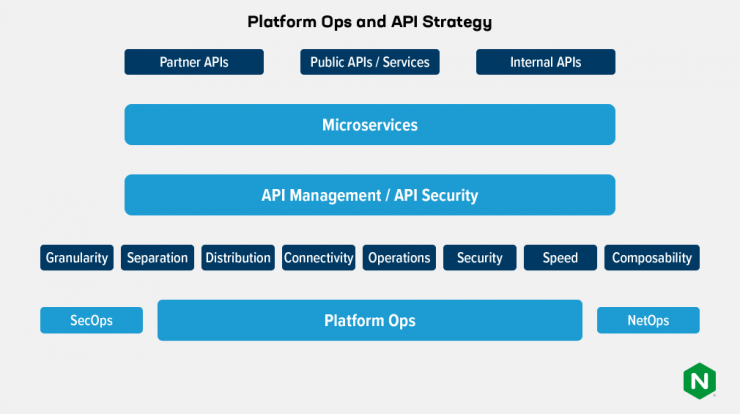 Platform Ops and API Strategy

Partner APIs

Public APIs / Services

Internal APIs

Microservices

API Management / API Security

Granularity

Separation

Distribution

Connectivity

Operations

Security

Speed

Composability

SecOps

Platform Ops

NetOps

N